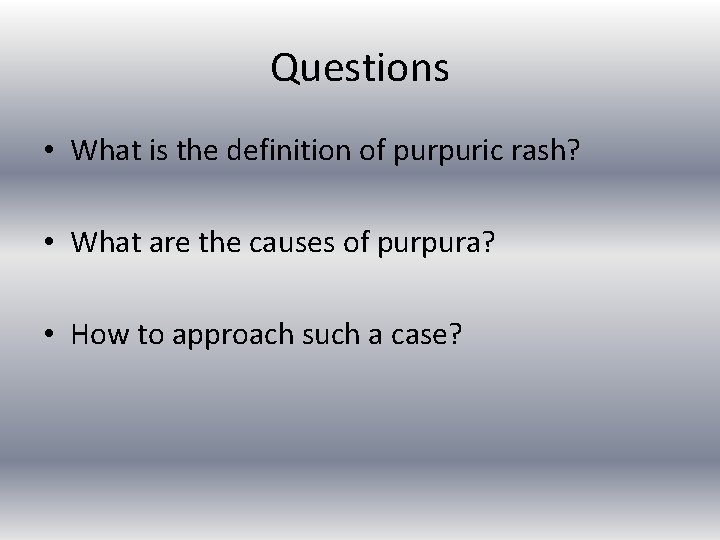 Questions

• What is the definition of purpuric rash?

• What are the causes of purpura?

• How to approach such a case?